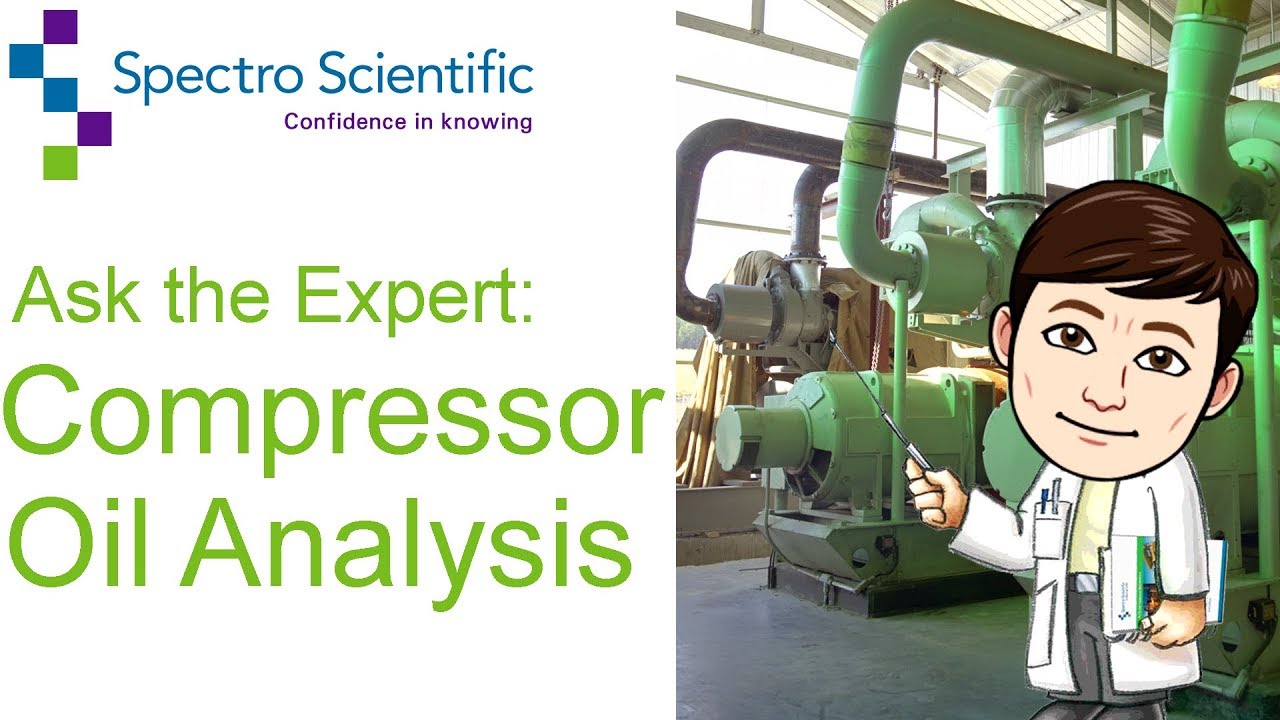 Spectro Scientific
Confidence in knowing

Ask the Expert:
Compressor
Oil Analysis